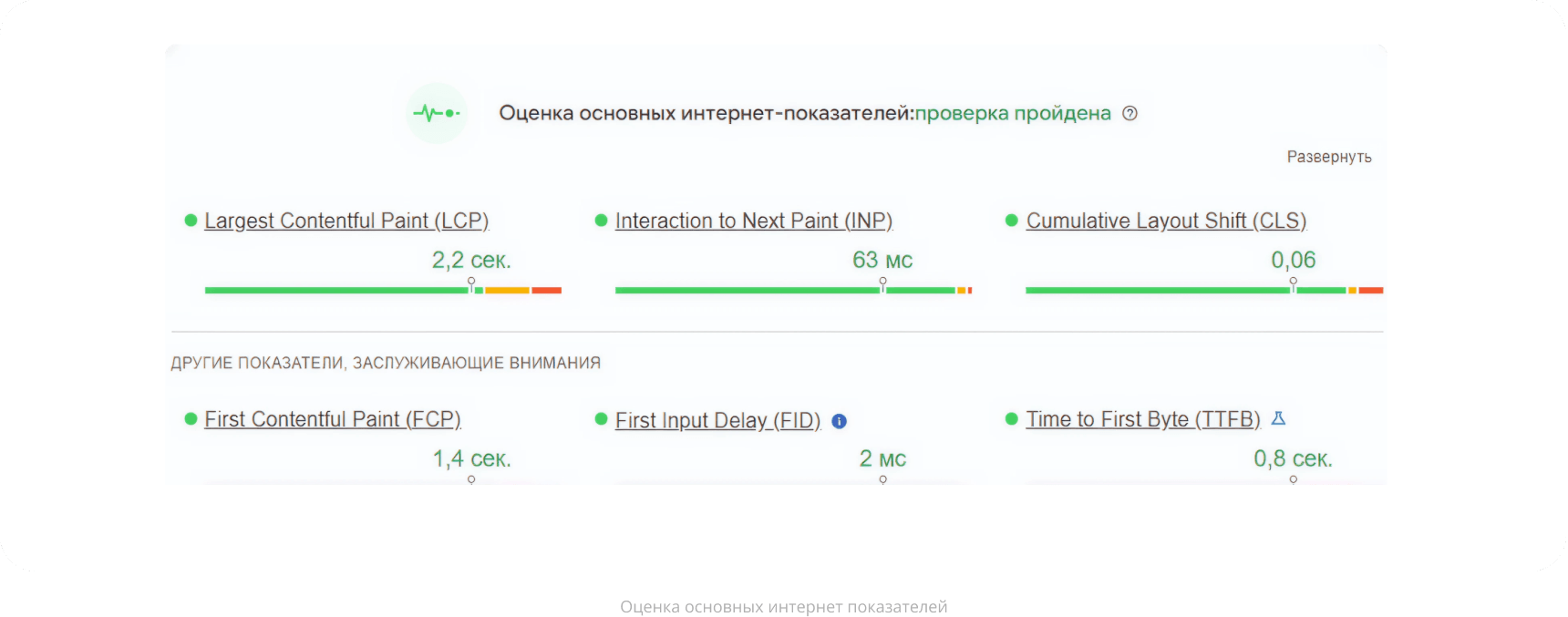 Оценка основных интернет-показателей:проверка пройдена

Развернуть

Largest Contentful Paint (LCP)

2,2 сек.

Interaction to Next Paint (INP)

63 мс

Cumulative Layout Shift (CLS)

0,06

ДРУГИЕ ПОКАЗАТЕЛИ, ЗАСЛУЖИВАЮЩИЕ ВНИМАНИЯ

First Contentful Paint (FCP)

1,4 сек.

First Input Delay (FID)

2 мс

Time to First Byte (TTFB)

0,8 сек.

Оценка основных интернет показателей